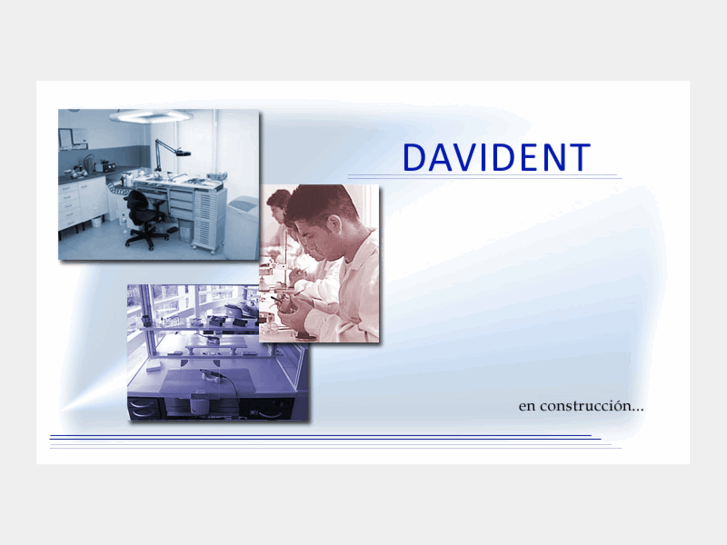 DAVIDENT

en construcción...